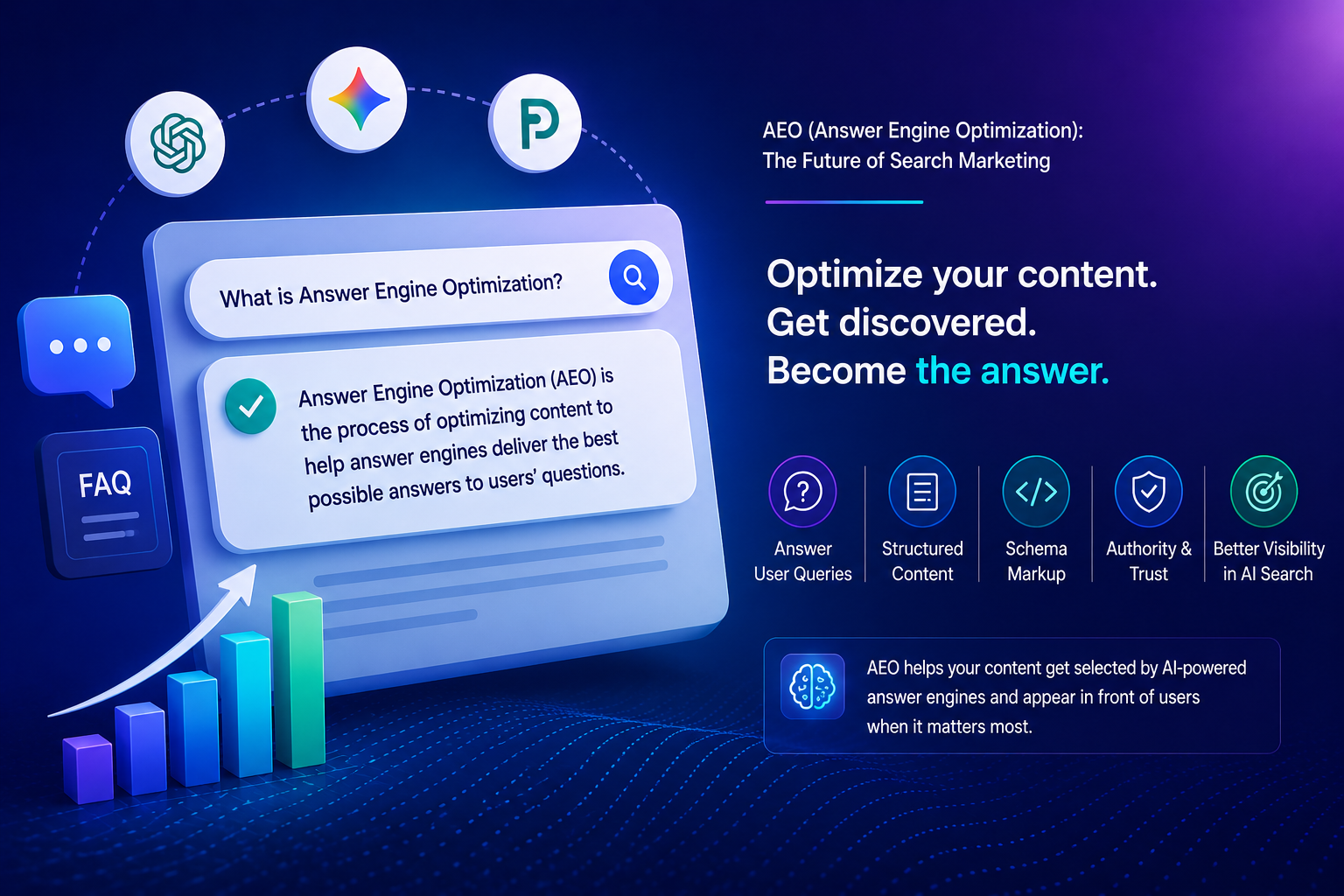 What is Answer Engine Optimization?

Answer Engine Optimization (AEO) is the process of optimizing content to help answer engines deliver the best possible answers to users' questions.

FAQ

AEO (Answer Engine Optimization): The Future of Search Marketing

Optimize your content.
Get discovered.
Become the answer.

Answer User Queries

Structured Content

Schema Markup

Authority & Trust

Better Visibility in AI Search

AEO helps your content get selected by AI-powered answer engines and appear in front of users when it matters most.